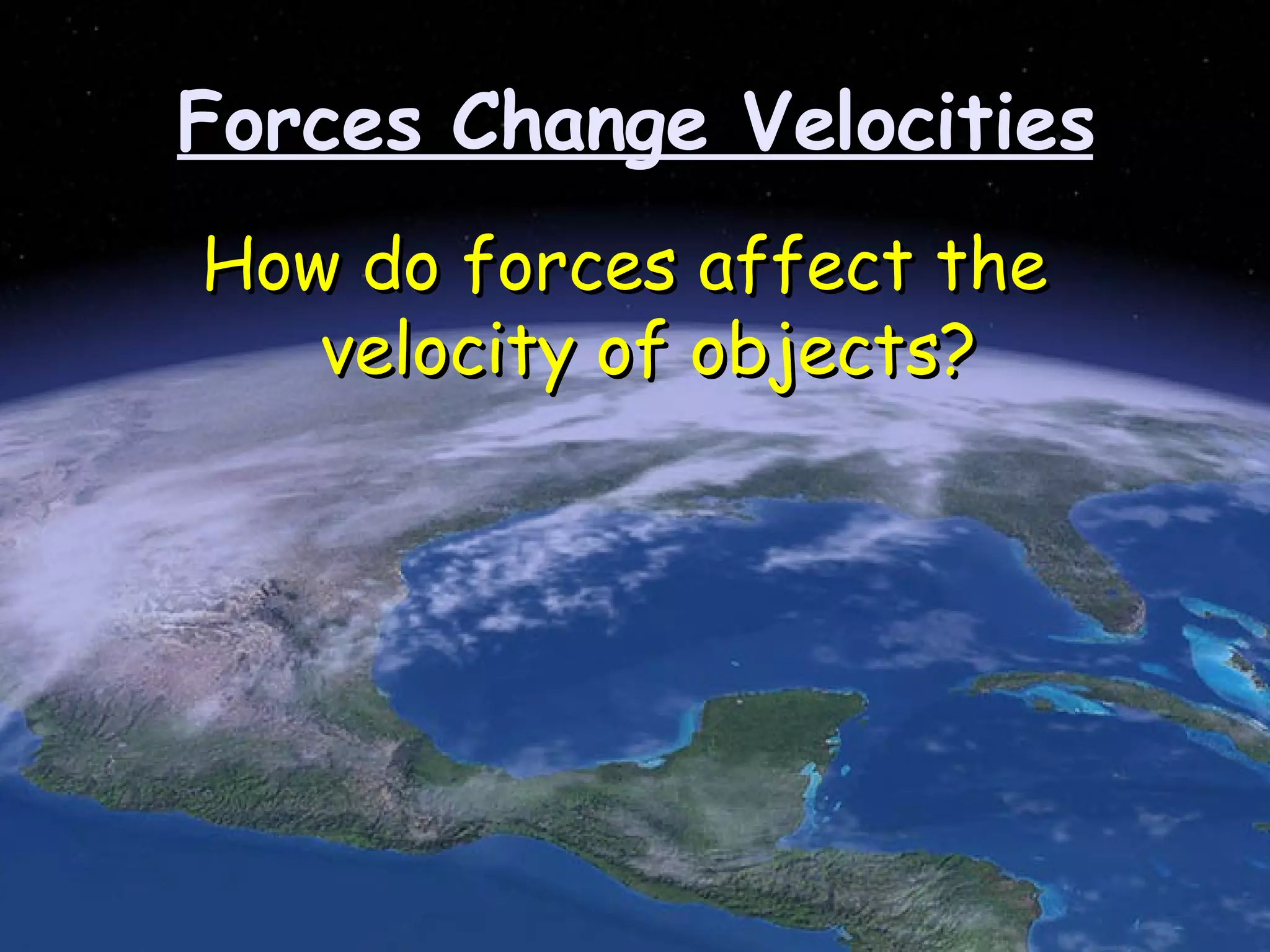 Forces Change Velocities

How do forces affect the velocity of objects?